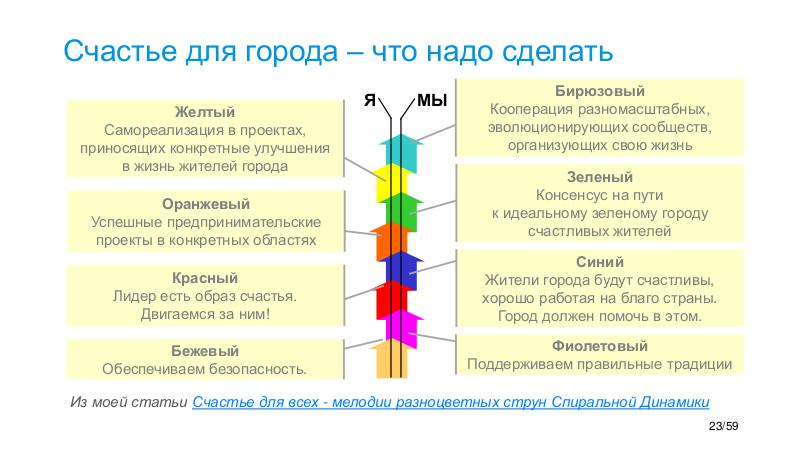 Счастье для города – что надо сделать

Желтый
Самореализация в проектах, приносящих конкретные улучшения в жизнь жителей города

Оранжевый
Успешные предпринимательские проекты в конкретных областях

Красный
Лидер есть образ счастья. Двигаемся за ним!

Бежевый
Обеспечиваем безопасность.

Я

МЫ

Бирюзовый
Кооперация разномасштабных, эволюционирующих сообществ, организующих свою жизнь

Зеленый
Консенсус на пути к идеальному зеленому городу счастливых жителей

Синий
Жители города будут счастливы, хорошо работая на благо страны. Город должен помочь в этом.

Фиолетовый
Поддерживаем правильные традиции

Из моей статьи Счастье для всех - мелодии разноцветных струн Спиральной Динамики

23/59